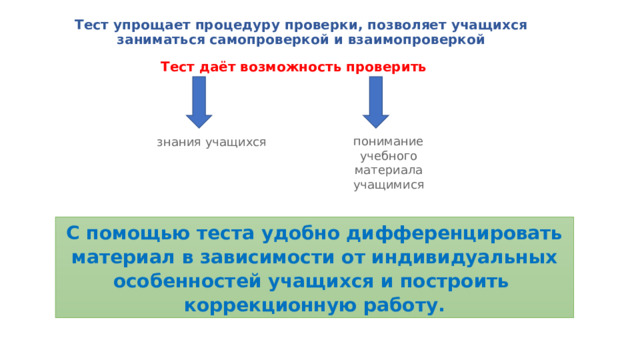 Тест упрощает процедуру проверки, позволяет учащихся заниматься самопроверкой и взаимопроверкой

Тест даёт возможность проверить

знания учащихся

понимание учебного материала учащимися

С помощью теста удобно дифференцировать материал в зависимости от индивидуальных особенностей учащихся и построить коррекционную работу.